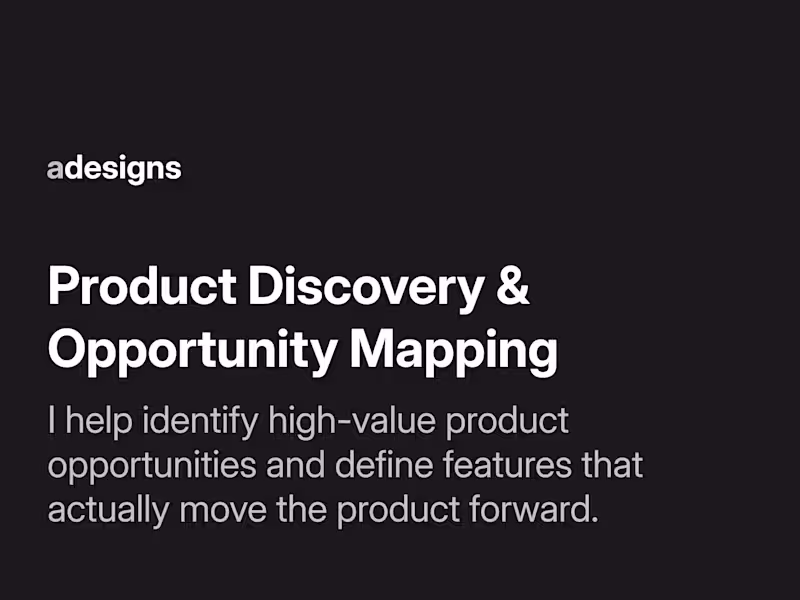 adesigns

Product Discovery & Opportunity Mapping

I help identify high-value product opportunities and define features that actually move the product forward.